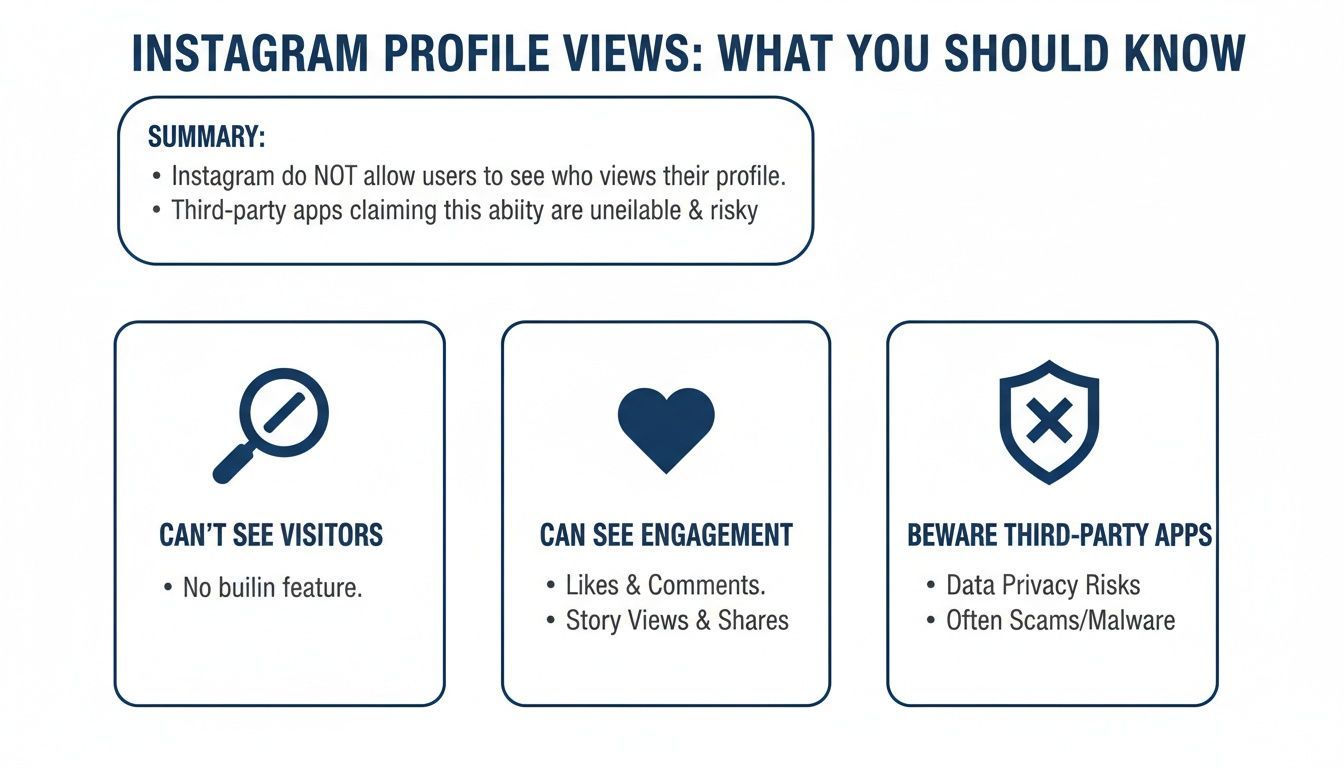 INSTAGRAM PROFILE VIEWS: WHAT YOU SHOULD KNOW

SUMMARY:
• Instagram do NOT allow users to see who views their profile.
• Third-party apps claiming this abiity are uneilable & risky

CAN'T SEE VISITORS
• No builin feature.

CAN SEE ENGAGEMENT
• Likes & Comments.
• Story Views & Shares

BEWARE THIRD-PARTY APPS
• Data Privacy Risks
• Often Scams/Malware